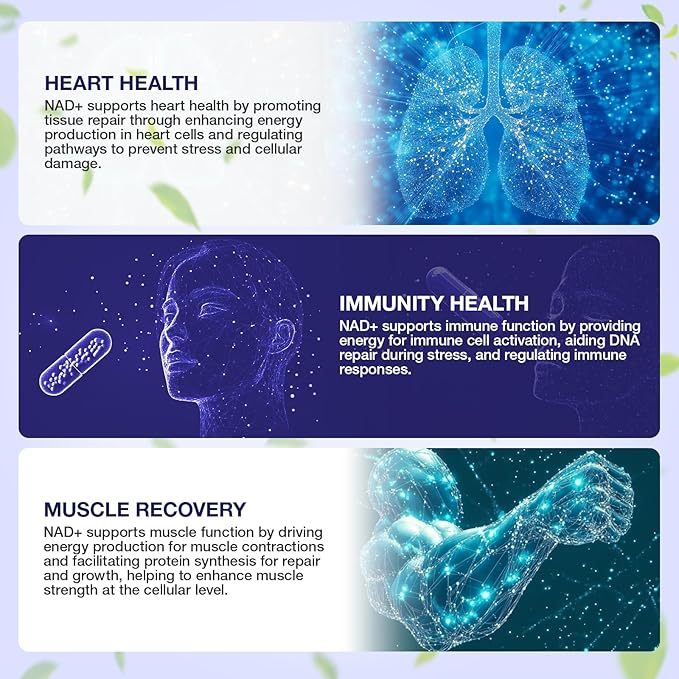 HEART HEALTH
NAD+ supports heart health by promoting tissue repair through enhancing energy production in heart cells and regulating pathways to prevent stress and cellular damage.

IMMUNITY HEALTH
NAD+ supports immune function by providing energy for immune cell activation, aiding DNA repair during stress, and regulating immune responses.

MUSCLE RECOVERY
NAD+ supports muscle function by driving energy production for muscle contractions and facilitating protein synthesis for repair and growth, helping to enhance muscle strength at the cellular level.